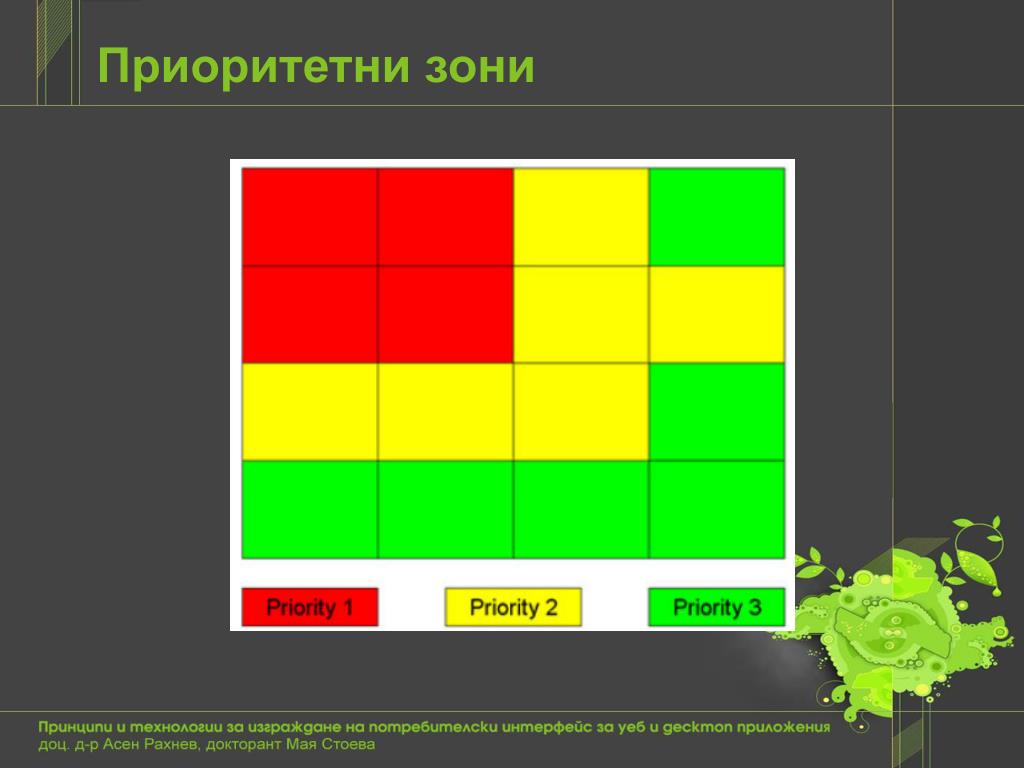 Приоритетни зони

Priority 1
Priority 2
Priority 3

Принципи и технологии за изграждане на потребителски интерфейс за уеб и десктоп приложения
доц. д-р Асен Рахнев, докторант Мая Стоева